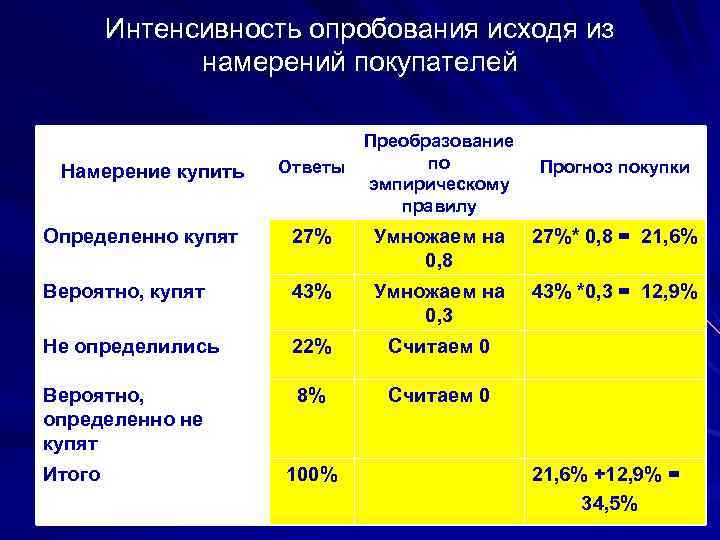 Интенсивность опробования исходя из намерений покупателей

| Намерение купить | Ответы | Преобразование по эмпирическому правилу | Прогноз покупки |
|---|---|---|---|
| Определенно купят | 27% | Умножаем на 0,8 | 27%* 0,8 = 21,6% |
| Вероятно, купят | 43% | Умножаем на 0,3 | 43% *0,3 = 12,9% |
| Не определились | 22% | Считаем 0 | |
| Вероятно, определенно не купят | 8% | Считаем 0 | |
| Итого | 100% | | 21,6% +12,9% = 34,5% |